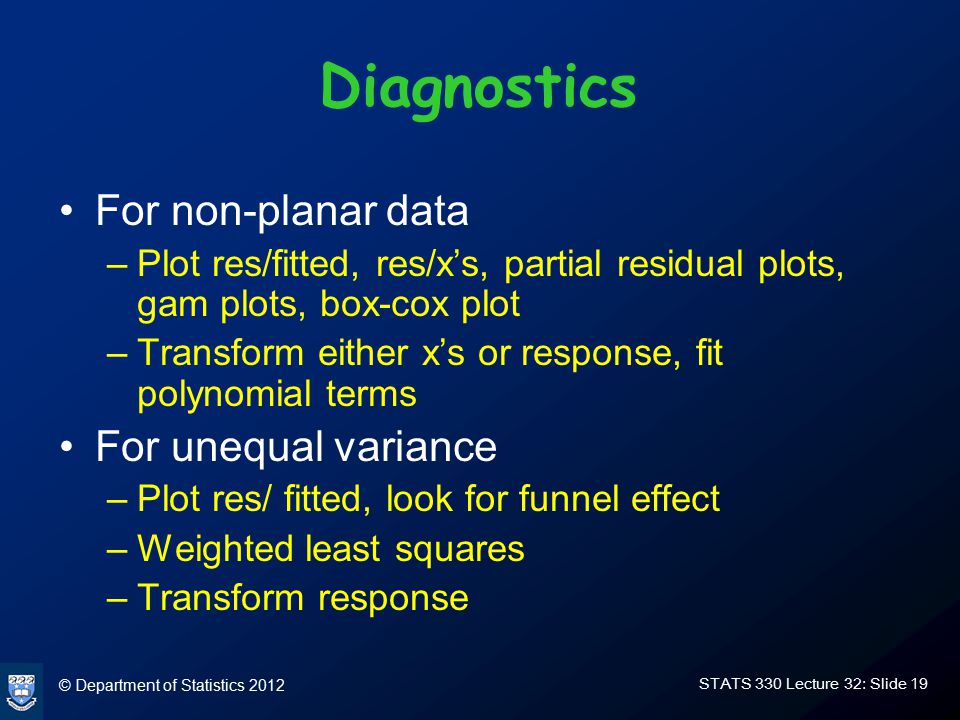 Diagnostics

• For non-planar data
– Plot res/fitted, res/x’s, partial residual plots, gam plots, box-cox plot
– Transform either x’s or response, fit polynomial terms

• For unequal variance
– Plot res/ fitted, look for funnel effect
– Weighted least squares
– Transform response

© Department of Statistics 2012

STATS 330 Lecture 32: Slide 19